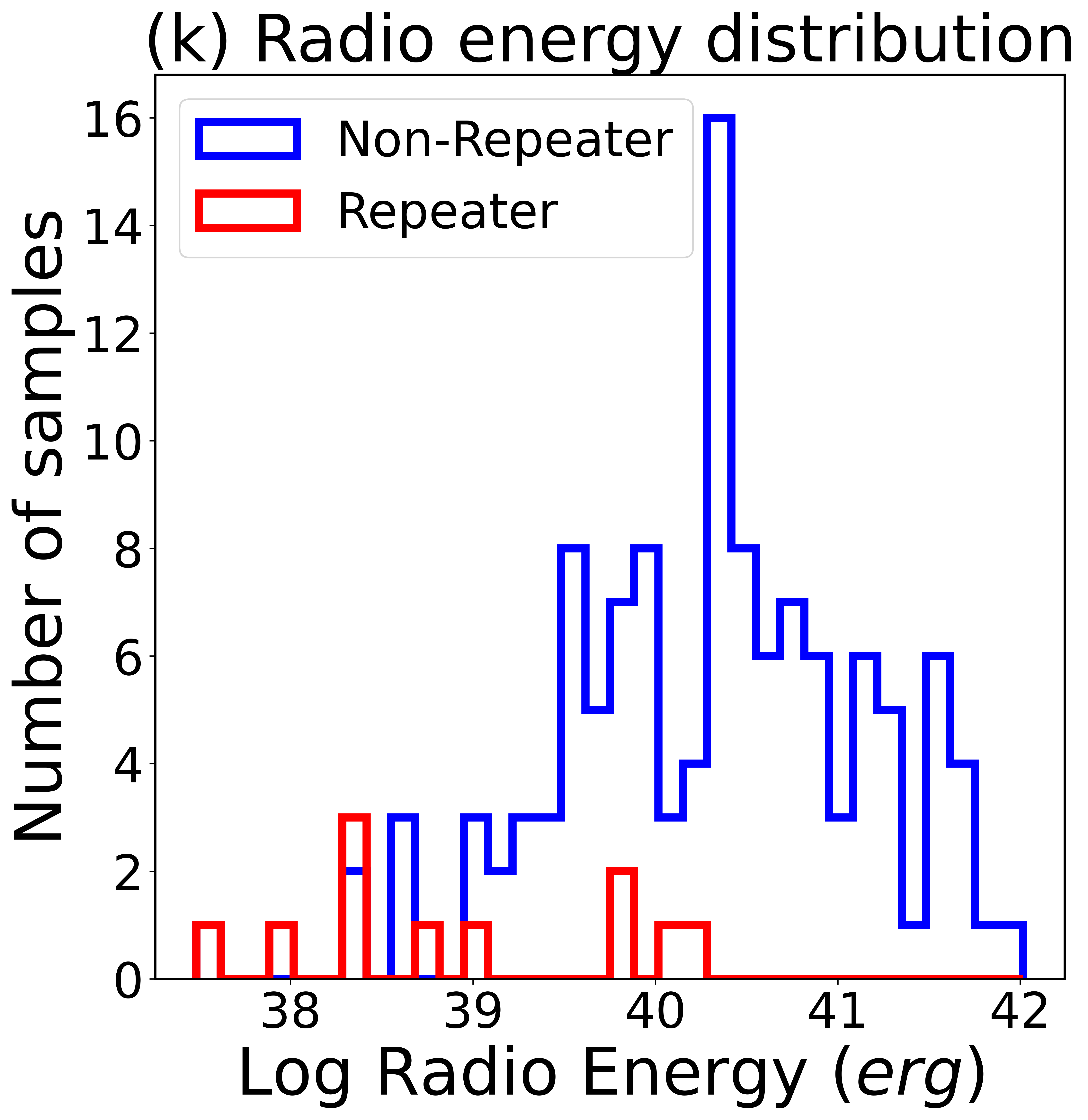 (k) Radio energy distribution

Non-Repeater
Repeater

Number of samples

16
14
12
10
8
6
4
2
0

38
39
40
41
42

Log Radio Energy ($erg$)